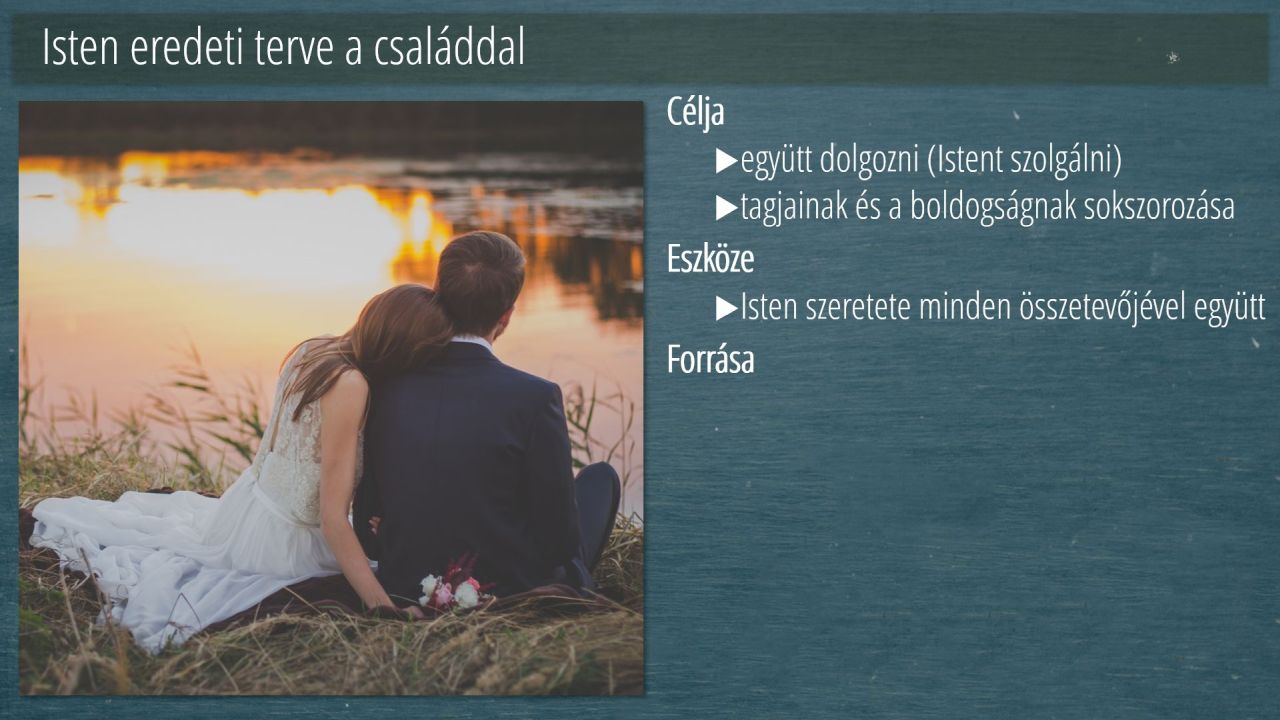 Isten eredeti terve a családdal

Célja

▶együtt dolgozni (Istent szolgálni)

▶tagjainak és a boldogságnak sokszorozása

Eszköze

▶Isten szeretete minden összetevőjével együtt

Forrása